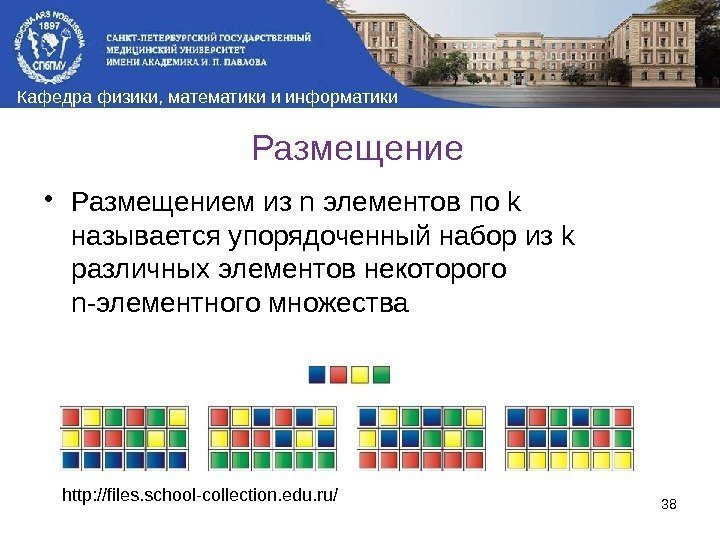 MEDICINA ARS NOBILISSIMA
1897
СПбГМУ

САНКТ-ПЕТЕРБУРГСКИЙ ГОСУДАРСТВЕННЫЙ МЕДИЦИНСКИЙ УНИВЕРСИТЕТ ИМЕНИ АКАДЕМИКА И. П. ПАВЛОВА

Кафедра физики, математики и информатики

Размещение

• Размещением из n элементов по k называется упорядоченный набор из k различных элементов некоторого n-элементного множества

http://files.school-collection.edu.ru/

38